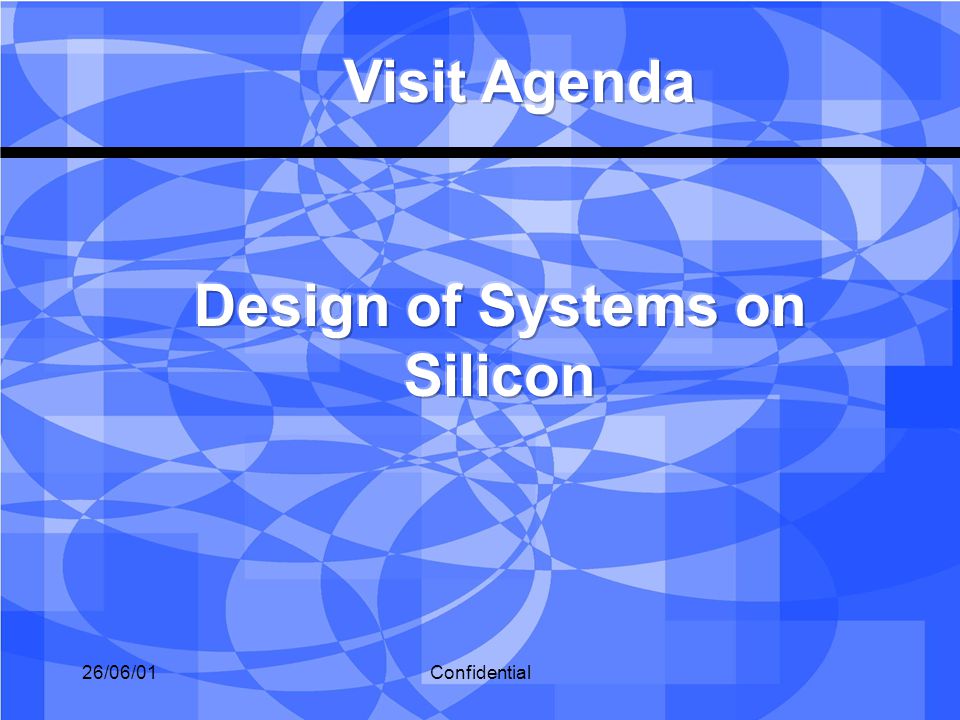 Visit Agenda

Design of Systems on Silicon

26/06/01

Confidential